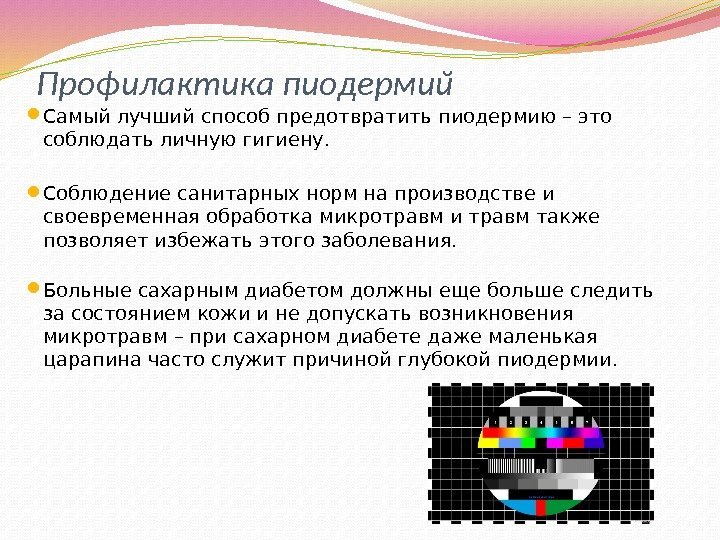 Профилактика пиодермий

Самый лучший способ предотвратить пиодермию – это соблюдать личную гигиену.

Соблюдение санитарных норм на производстве и своевременная обработка микротравм и травм также позволяет избежать этого заболевания.

Больные сахарным диабетом должны еще больше следить за состоянием кожи и не допускать возникновения микротравм – при сахарном диабете даже маленькая царапина часто служит причиной глубокой пиодермии.